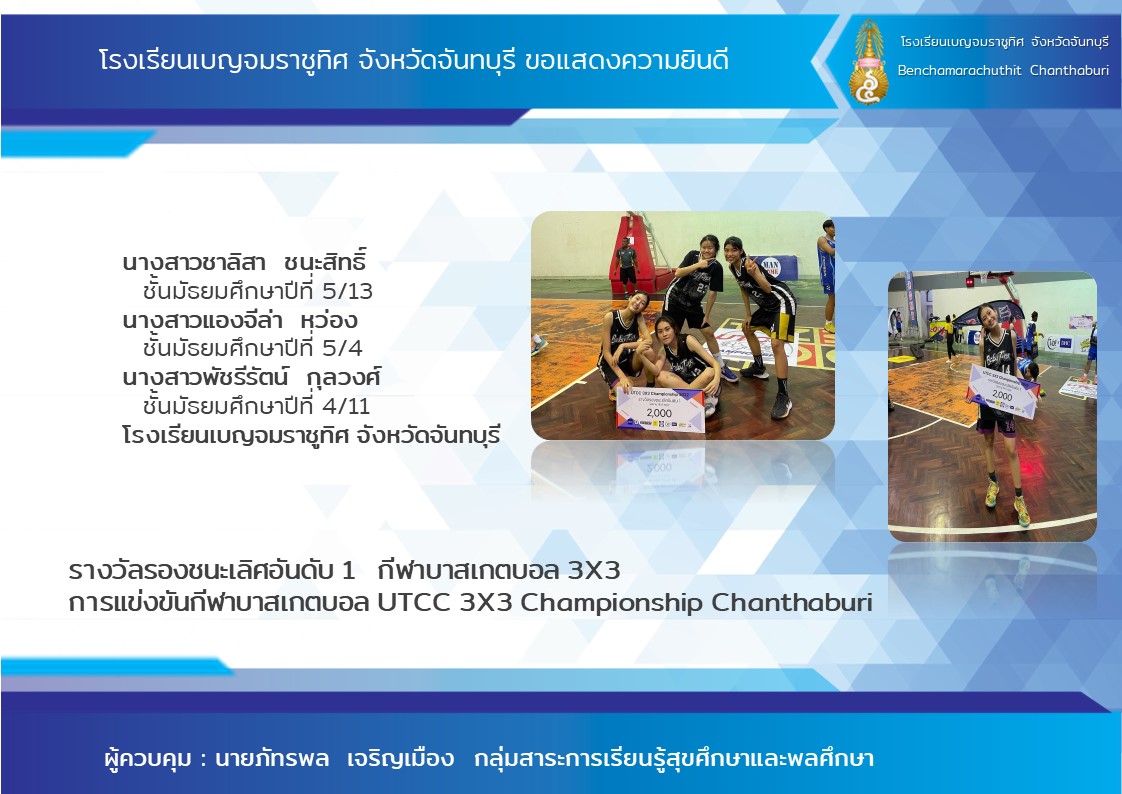 โรงเรียนเบญจมราชูทิศ จังหวัดจันทบุรี ขอแสดงความยินดี

โรงเรียนเบญจมราชูทิศ จังหวัดจันทบุรี
Benchamarachuthit Chanthaburi

นางสาวชาลิสา ชนะสิทธิ์
ชั้นมัธยมศึกษาปีที่ 5/13
นางสาวแองจีล่า หว่อง
ชั้นมัธยมศึกษาปีที่ 5/4
นางสาวพัชรีรัตน์ กุลวงศ์
ชั้นมัธยมศึกษาปีที่ 4/11
โรงเรียนเบญจมราชูทิศ จังหวัดจันทบุรี

2,000

2,000

รางวัลรองชนะเลิศอันดับ 1 กีฬาบาสเกตบอล 3X3
การแข่งขันกีฬาบาสเกตบอล UTCC 3X3 Championship Chanthaburi

ผู้ควบคุม : นายภัทรพล เจริญเมือง กลุ่มสาระการเรียนรู้สุขศึกษาและพลศึกษา